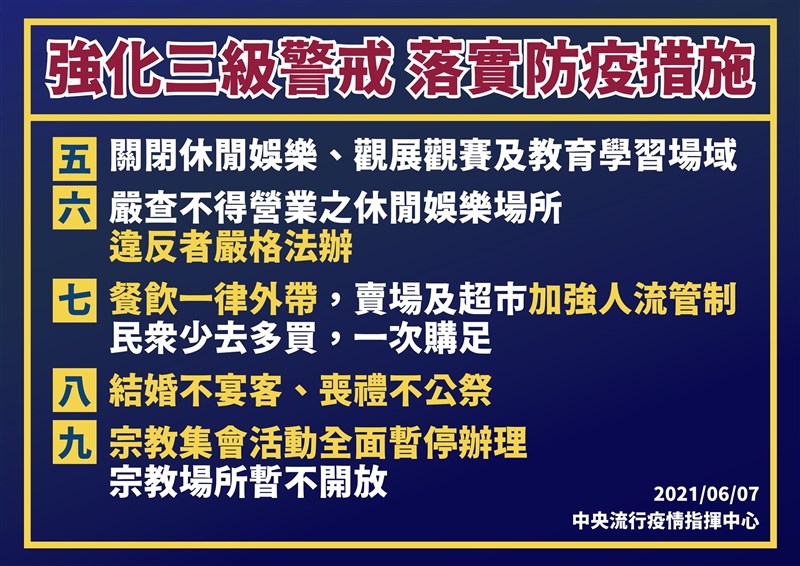 強化三級警戒 落實防疫措施

五 關閉休閒娛樂、觀展觀賽及教育學習場域

六 嚴查不得營業之休閒娛樂場所
違反者嚴格法辦

七 餐飲一律外帶，賣場及超市加強人流管制
民眾少去多買，一次購足

八 結婚不宴客、喪禮不公祭

九 宗教集會活動全面暫停辦理
宗教場所暫不開放

2021/06/07
中央流行疫情指揮中心